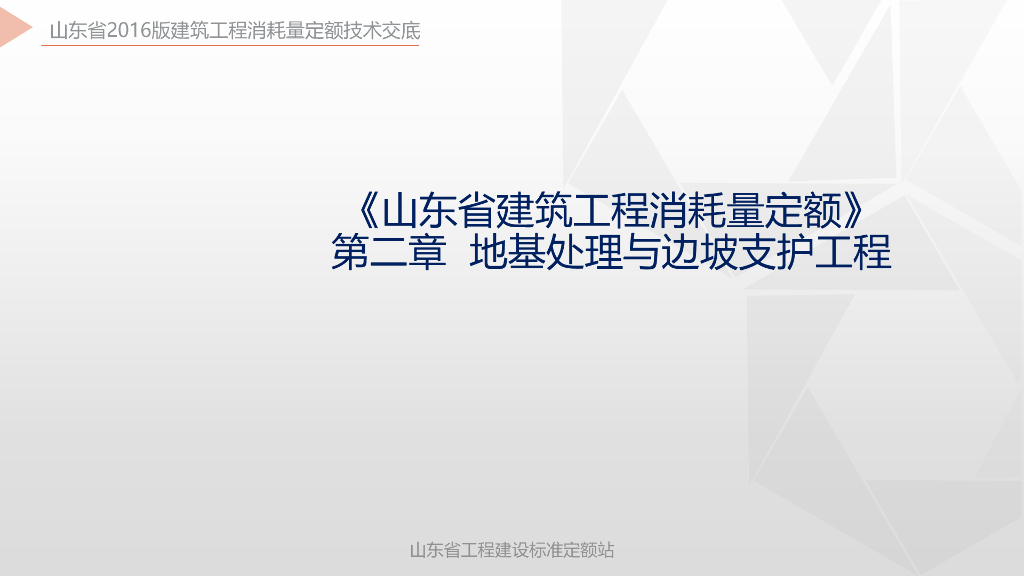 山东省2016版建筑工程消耗量定额技术交底

《山东省建筑工程消耗量定额》
第二章 地基处理与边坡支护工程

山东省工程建设标准定额站